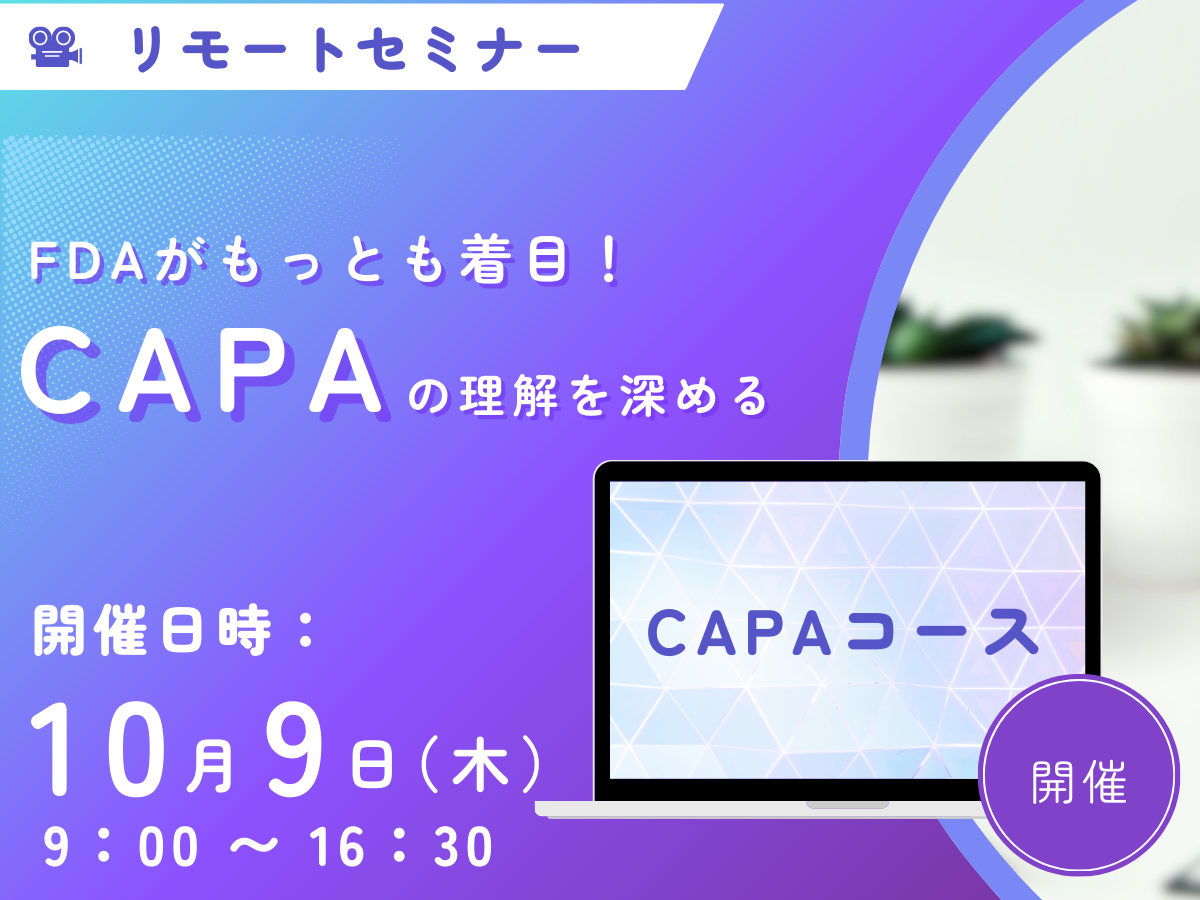 リモートセミナー

FDAがもっとも着目！
CAPAの理解を深める

開催日時：
10月9日（木）
9：00 ～ 16：30

CAPAコース

開催